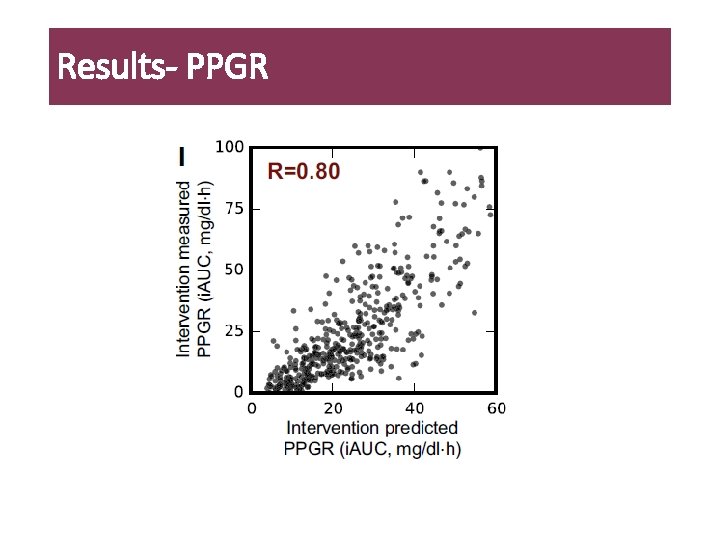 Results- PPGR

I

R=0.80

Intervention measured PPGR (iAUC, mg/dl·h)

100
75
50
25
0

0
20
40
60

Intervention predicted PPGR (iAUC, mg/dl·h)